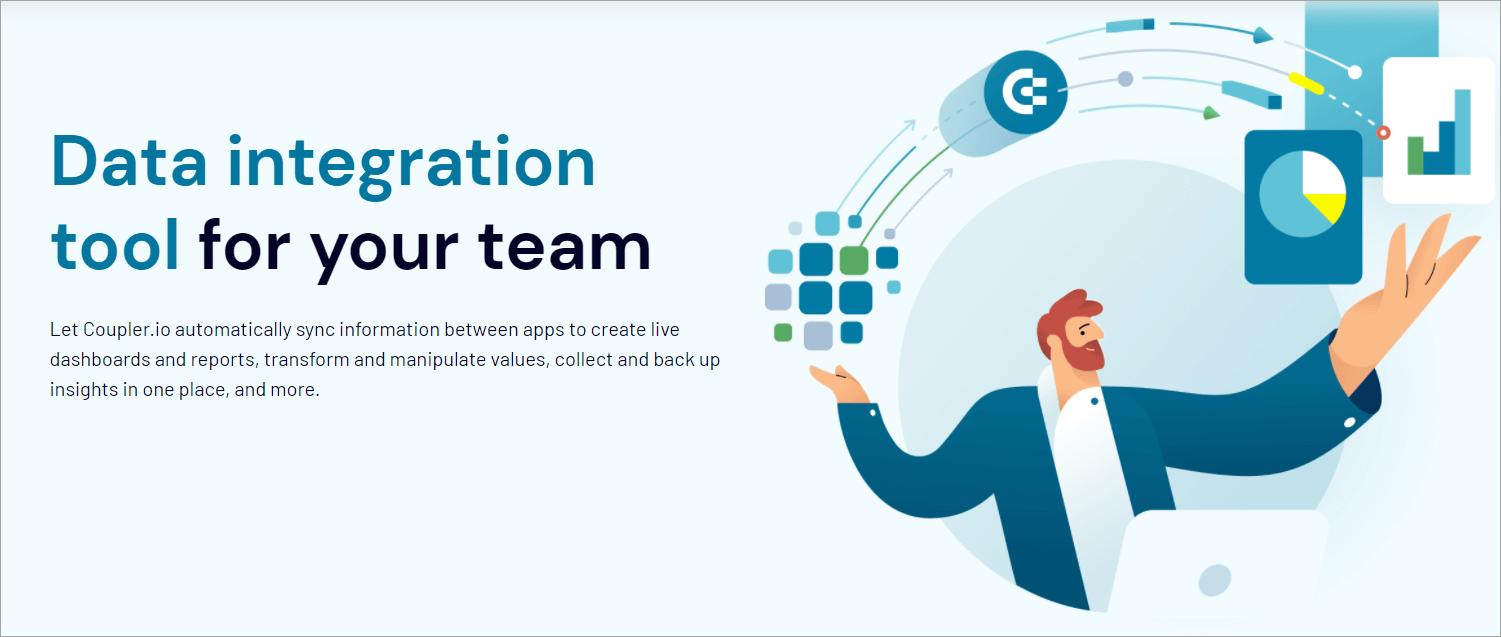 Data integration tool for your team

Let Coupler.io automatically sync information between apps to create live dashboards and reports, transform and manipulate values, collect and back up insights in one place, and more.